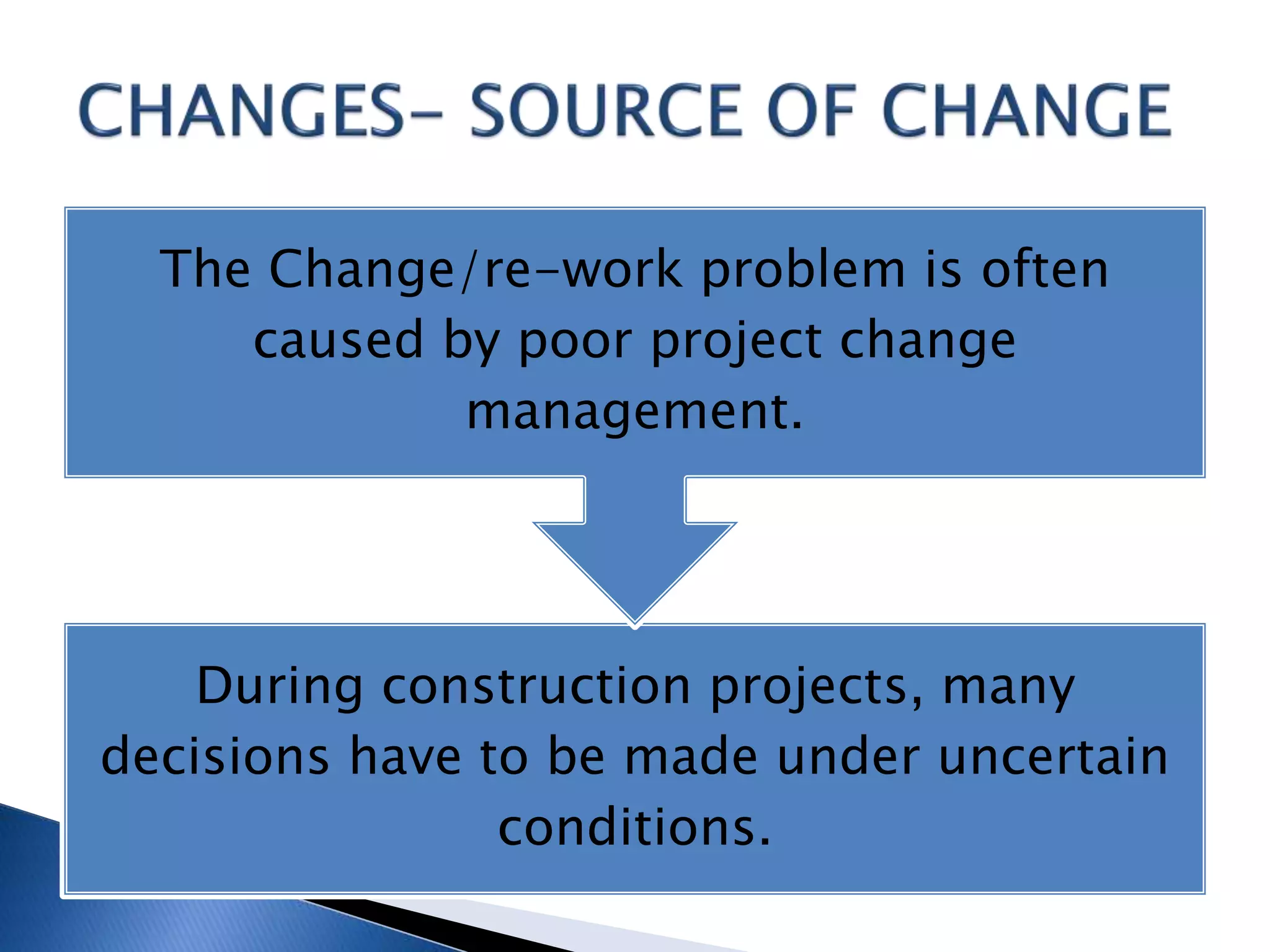 CHANGES- SOURCE OF CHANGE

The Change/re-work problem is often caused by poor project change management.

During construction projects, many decisions have to be made under uncertain conditions.